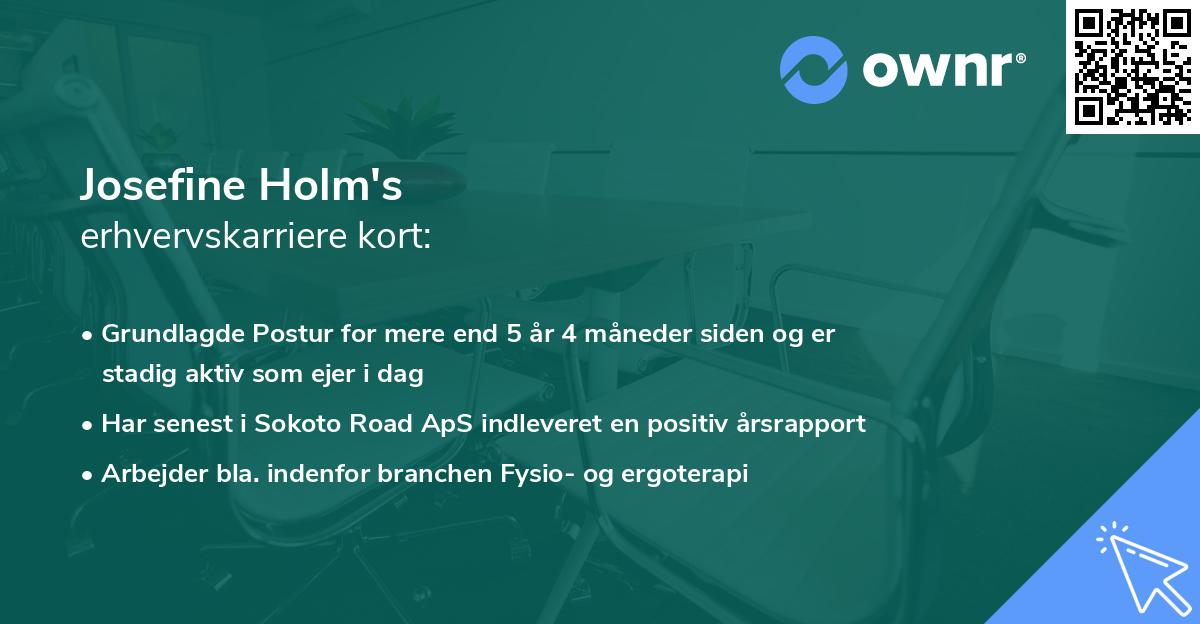 ownr®

Josefine Holm's
erhvervskarriere kort:

• Grundlagde Postur for mere end 5 år 4 måneder siden og er stadig aktiv som ejer i dag
• Har senest i Sokoto Road ApS indleveret en positiv årsrapport
• Arbejder bla. indenfor branchen Fysio- og ergoterapi